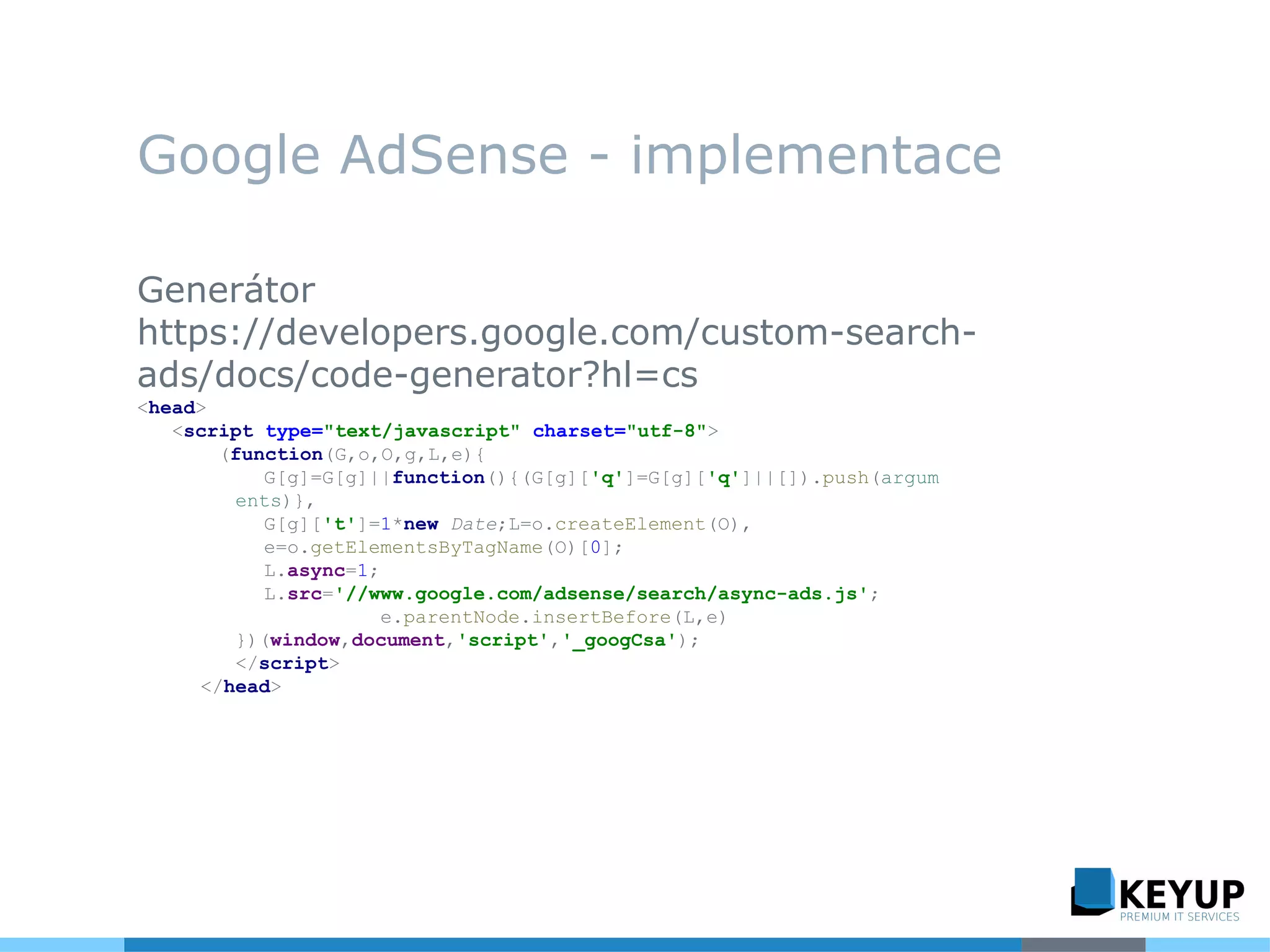 Google AdSense - implementace

Generátor
https://developers.google.com/custom-search-ads/docs/code-generator?hl=cs

<head>
<script type="text/javascript" charset="utf-8">
(function(G,o,O,g,L,e){
G[g]=G[g]||function(){(G[g]['q']=G[g]['q']||[]).push(arguments)},
G[g]['t']=1*new Date;L=o.createElement(O),
e=o.getElementsByTagName(O)[0];
L.async=1;
L.src='//www.google.com/adsense/search/async-ads.js';
e.parentNode.insertBefore(L,e)
})(window,document,'script','_googCsa');
</script>
</head>

KEYUP
PREMIUM IT SERVICES